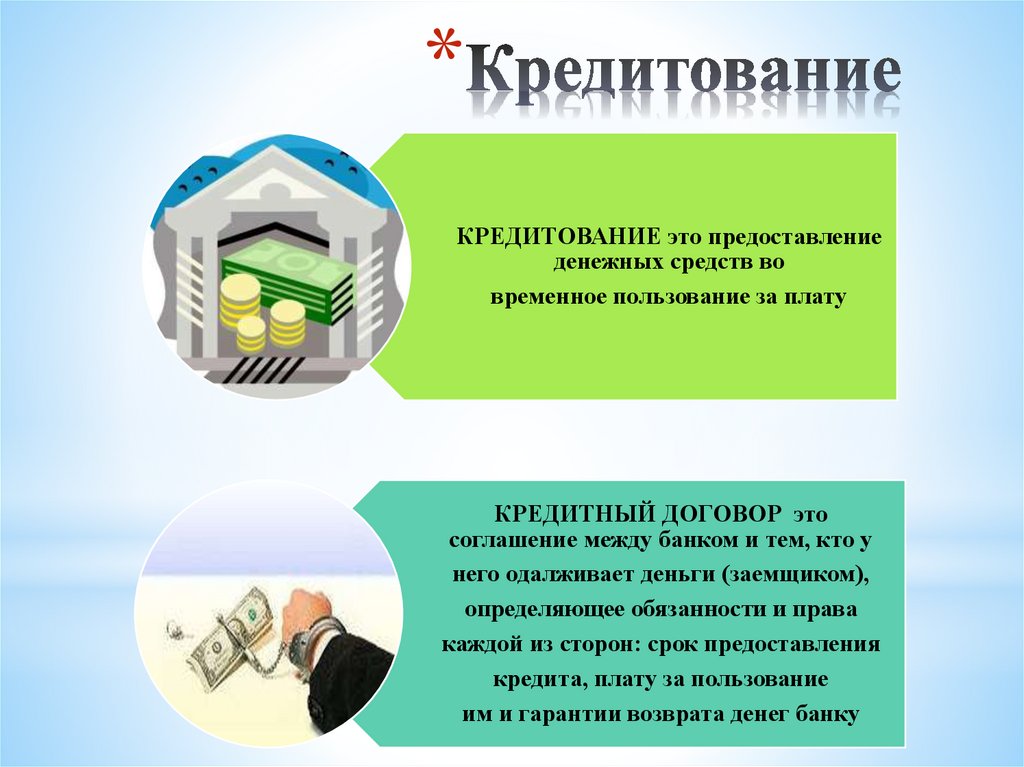 *Кредитование

КРЕДИТОВАНИЕ это предоставление денежных средств во временное пользование за плату

КРЕДИТНЫЙ ДОГОВОР это соглашение между банком и тем, кто у него одалживает деньги (заемщиком), определяющее обязанности и права каждой из сторон: срок предоставления кредита, плату за пользование им и гарантии возврата денег банку